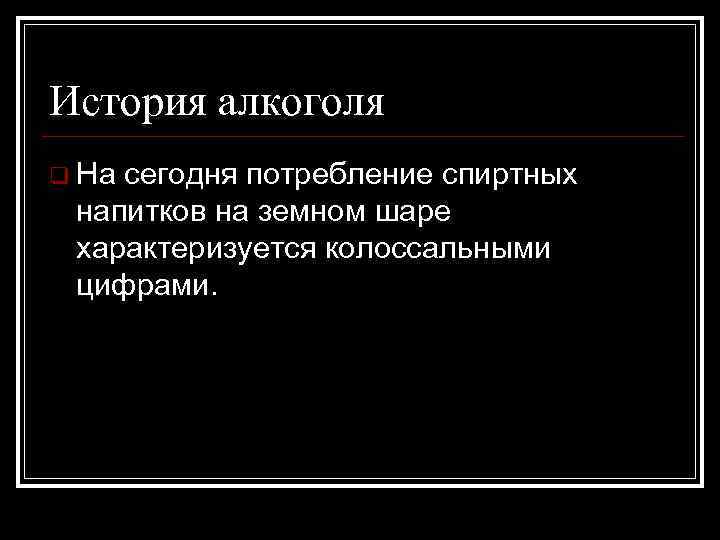 История алкоголя

На сегодня потребление спиртных напитков на земном шаре характеризуется колоссальными цифрами.